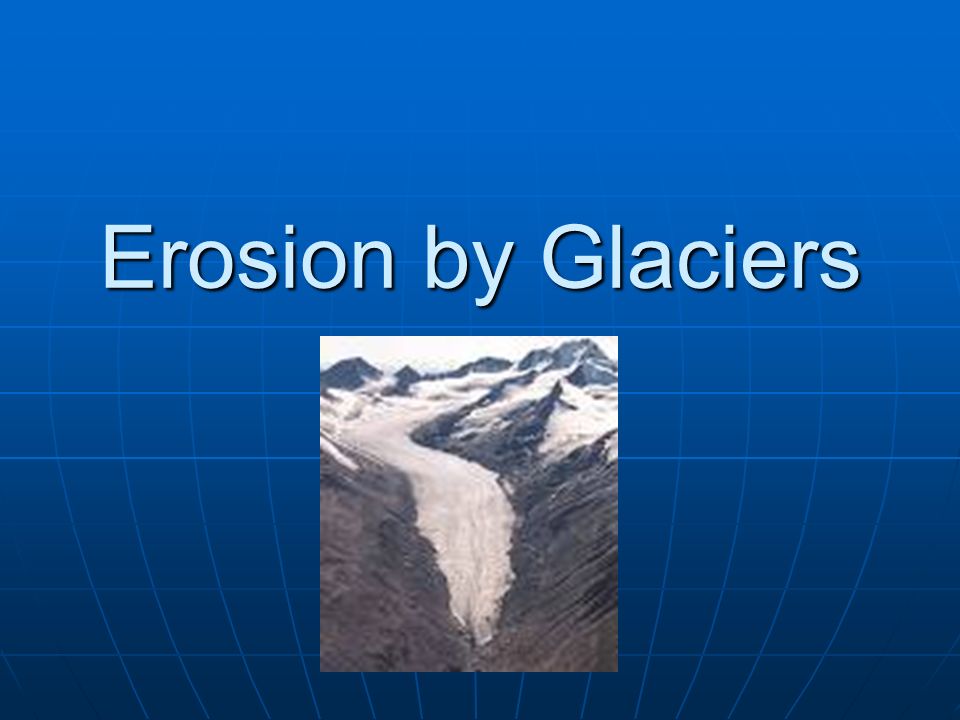 Erosion by Glaciers